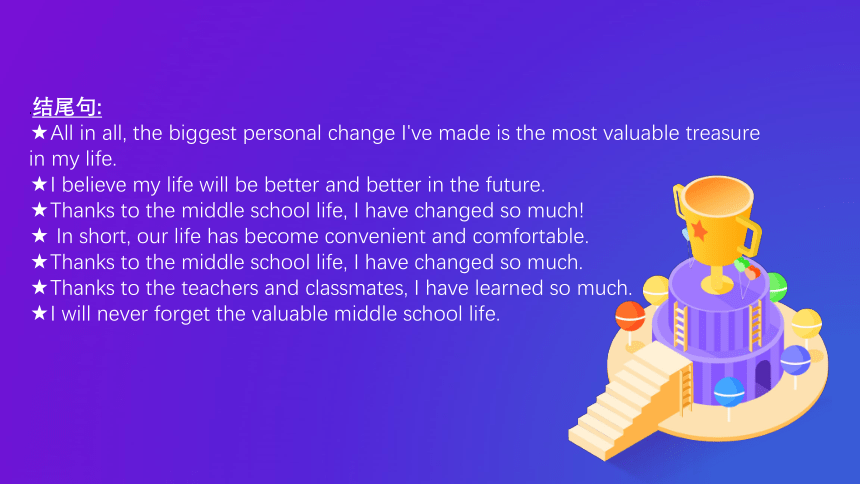 结尾句:
★All in all, the biggest personal change I've made is the most valuable treasure in my life.
★I believe my life will be better and better in the future.
★Thanks to the middle school life, I have changed so much!
★ In short, our life has become convenient and comfortable.
★Thanks to the middle school life, I have changed so much.
★Thanks to the teachers and classmates, I have learned so much.
★I will never forget the valuable middle school life.